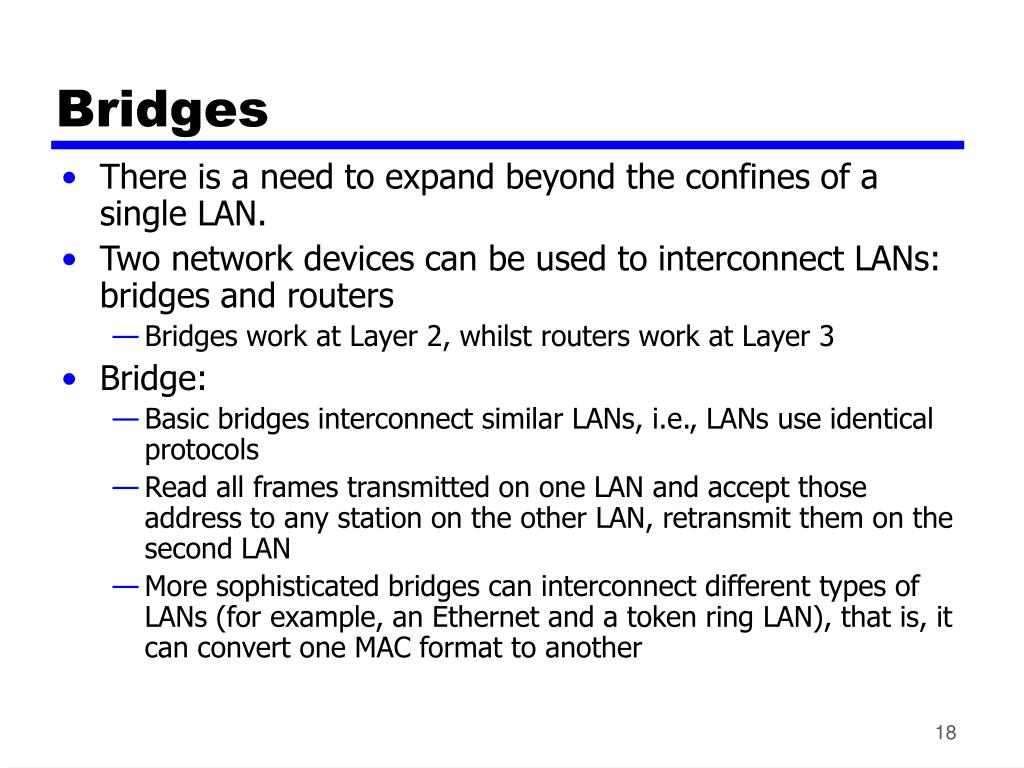 Bridges

• There is a need to expand beyond the confines of a single LAN.
• Two network devices can be used to interconnect LANs: bridges and routers
— Bridges work at Layer 2, whilst routers work at Layer 3
• Bridge:
— Basic bridges interconnect similar LANs, i.e., LANs use identical protocols
— Read all frames transmitted on one LAN and accept those address to any station on the other LAN, retransmit them on the second LAN
— More sophisticated bridges can interconnect different types of LANs (for example, an Ethernet and a token ring LAN), that is, it can convert one MAC format to another

18